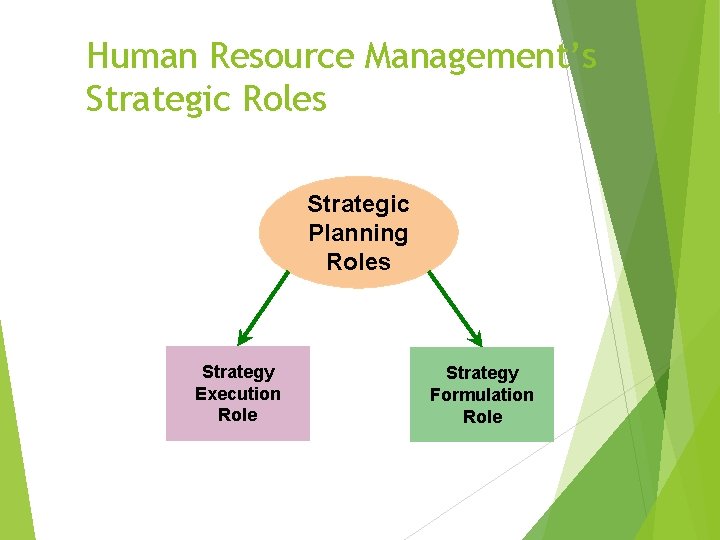 Human Resource Management's Strategic Roles

Strategic Planning Roles

Strategy Execution Role

Strategy Formulation Role